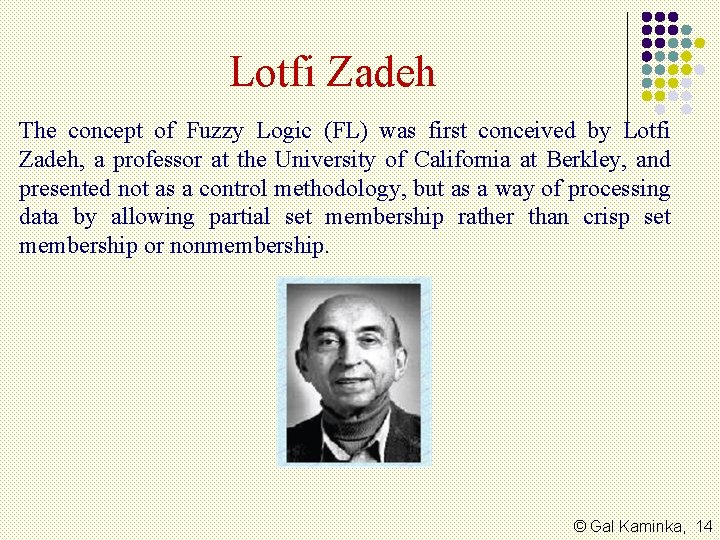 Lotfi Zadeh

The concept of Fuzzy Logic (FL) was first conceived by Lotfi Zadeh, a professor at the University of California at Berkley, and presented not as a control methodology, but as a way of processing data by allowing partial set membership rather than crisp set membership or nonmembership.

© Gal Kaminka, 14